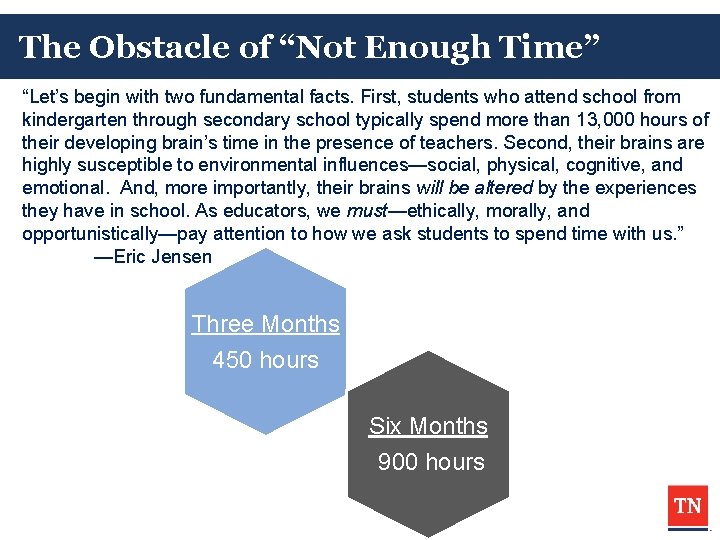 The Obstacle of "Not Enough Time"

"Let's begin with two fundamental facts. First, students who attend school from kindergarten through secondary school typically spend more than 13,000 hours of their developing brain's time in the presence of teachers. Second, their brains are highly susceptible to environmental influences—social, physical, cognitive, and emotional. And, more importantly, their brains will be altered by the experiences they have in school. As educators, we must—ethically, morally, and opportunistically—pay attention to how we ask students to spend time with us."

—Eric Jensen

Three Months
450 hours

Six Months
900 hours

TN